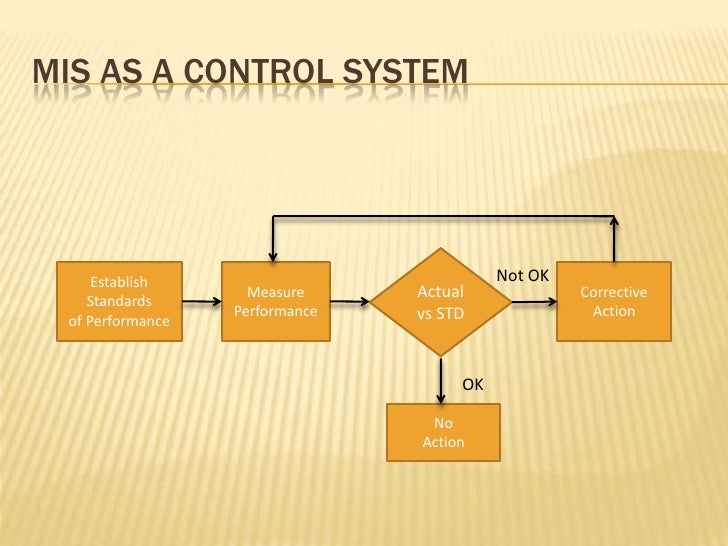 MIS AS A CONTROL SYSTEM

Establish Standards of Performance

Measure Performance

Actual vs STD

Not OK

Corrective Action

OK

No Action